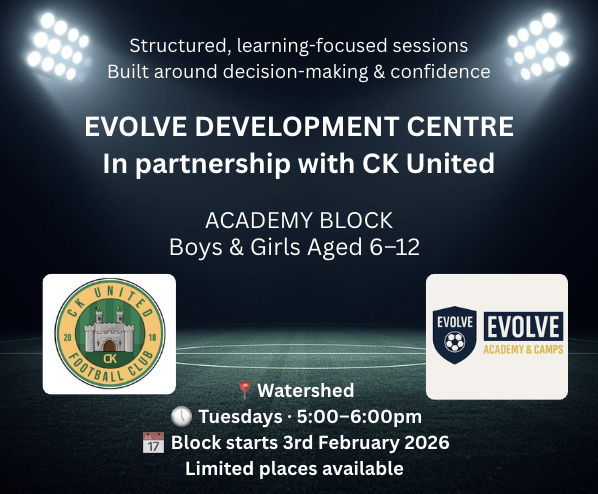 Structured, learning-focused sessions
Built around decision-making & confidence

EVOLVE DEVELOPMENT CENTRE
In partnership with CK United

ACADEMY BLOCK
Boys & Girls Aged 6–12

CK UNITED
20 18
CK
FOOTBALL CLUB

EVOLVE
EVOLVE
ACADEMY & CAMPS

📍 Watershed
🕔 Tuesdays · 5:00–6:00pm
📅 Block starts 3rd February 2026
Limited places available